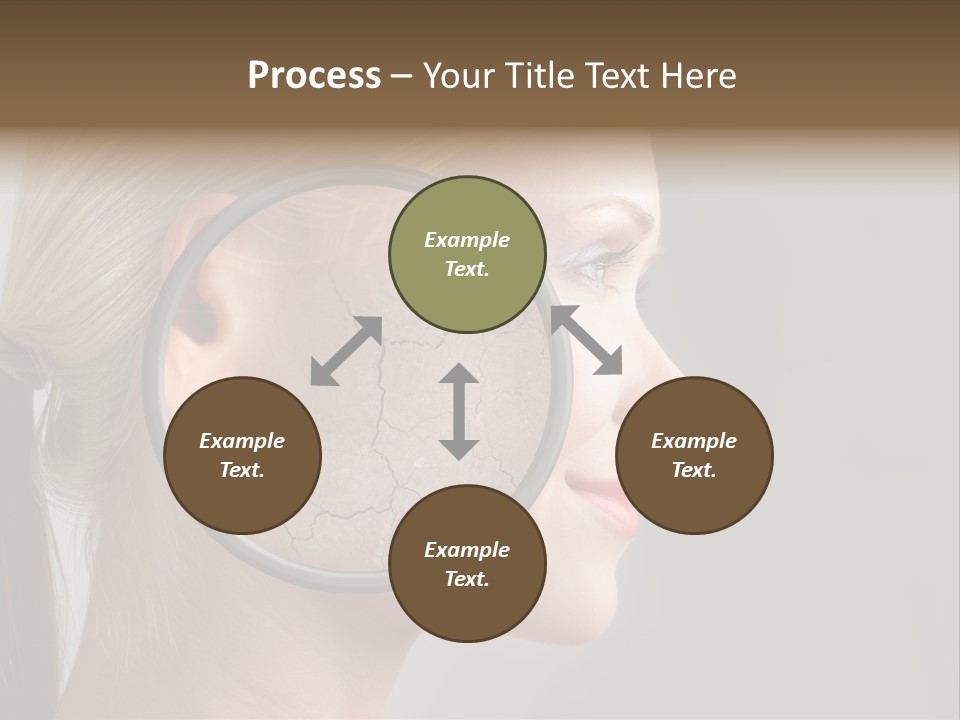 Process – Your Title Text Here

Example Text.

Example Text.

Example Text.

Example Text.